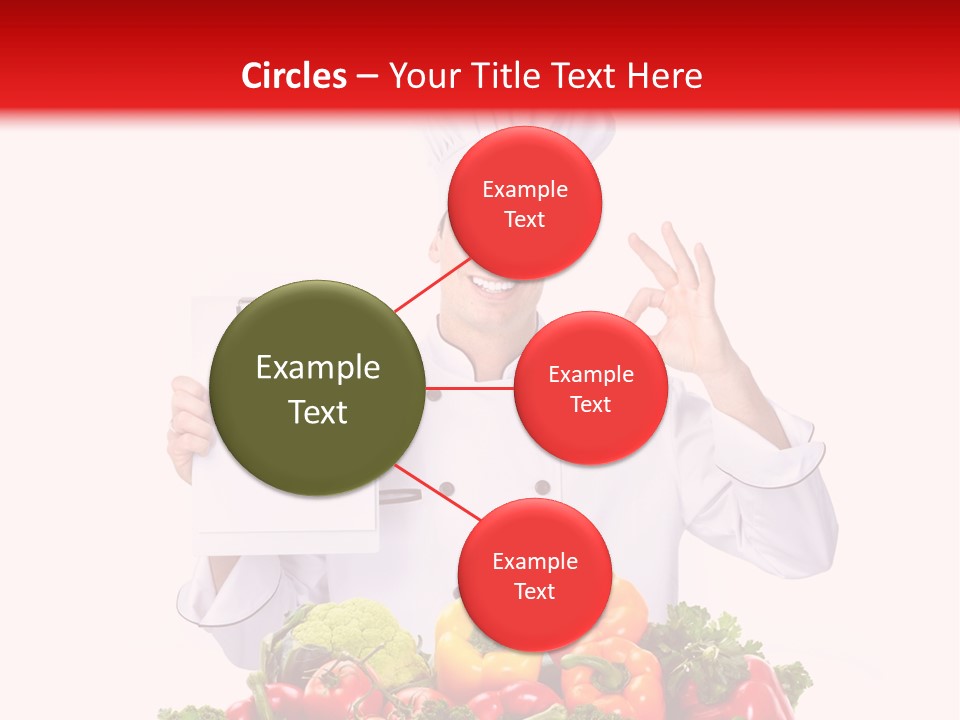 Circles – Your Title Text Here

Example Text

Example Text

Example Text

Example Text